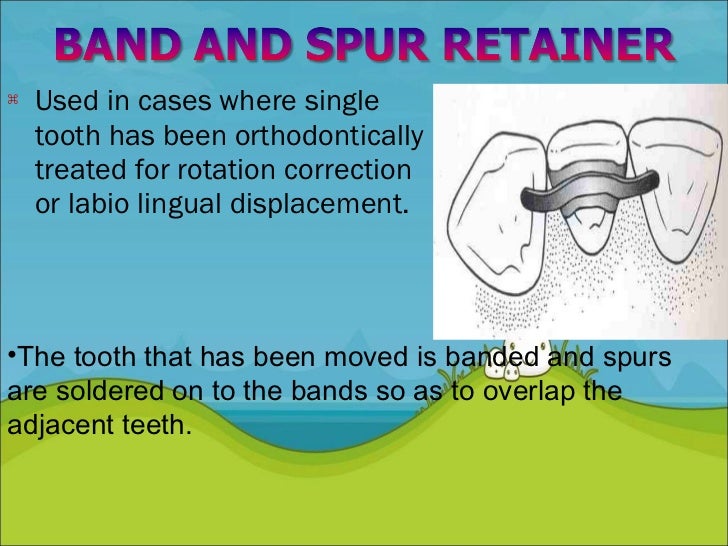 BAND AND SPUR RETAINER

⌘ Used in cases where single tooth has been orthodontically treated for rotation correction or labio lingual displacement.

•The tooth that has been moved is banded and spurs are soldered on to the bands so as to overlap the adjacent teeth.